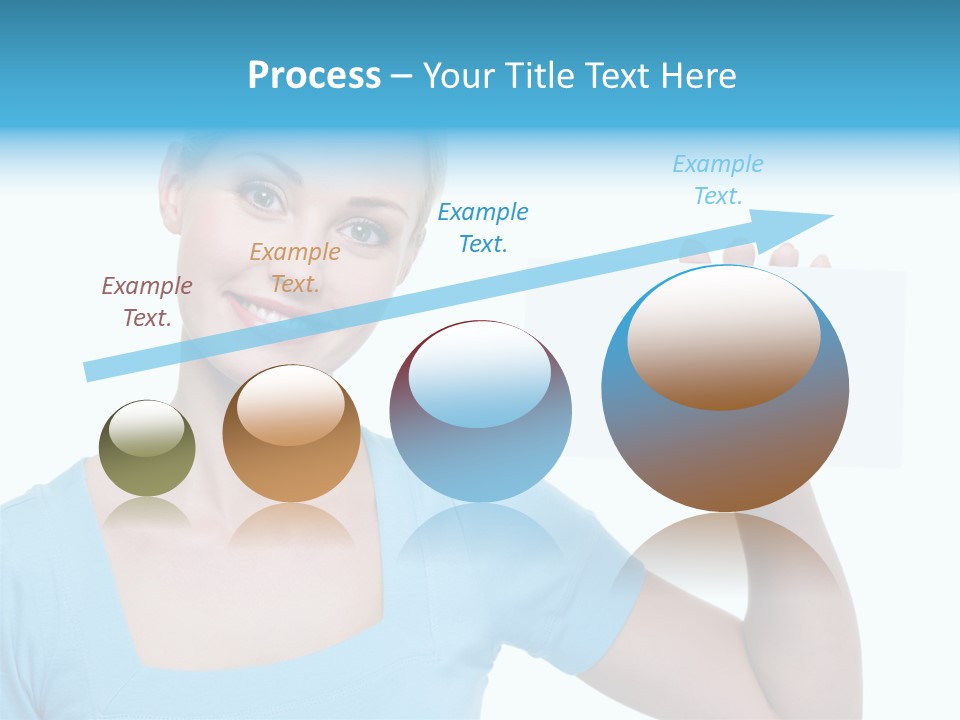 Process – Your Title Text Here

Example Text.

Example Text.

Example Text.

Example Text.